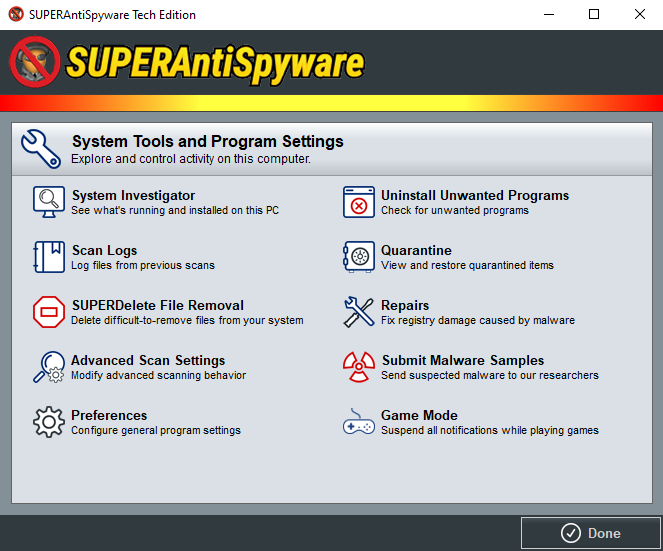 SUPERAntiSpyware Tech Edition

SUPERAntiSpyware

System Tools and Program Settings
Explore and control activity on this computer.

System Investigator
See what's running and installed on this PC

Scan Logs
Log files from previous scans

SUPERDelete File Removal
Delete difficult-to-remove files from your system

Advanced Scan Settings
Modify advanced scanning behavior

Preferences
Configure general program settings

Uninstall Unwanted Programs
Check for unwanted programs

Quarantine
View and restore quarantined items

Repairs
Fix registry damage caused by malware

Submit Malware Samples
Send suspected malware to our researchers

Game Mode
Suspend all notifications while playing games

Done